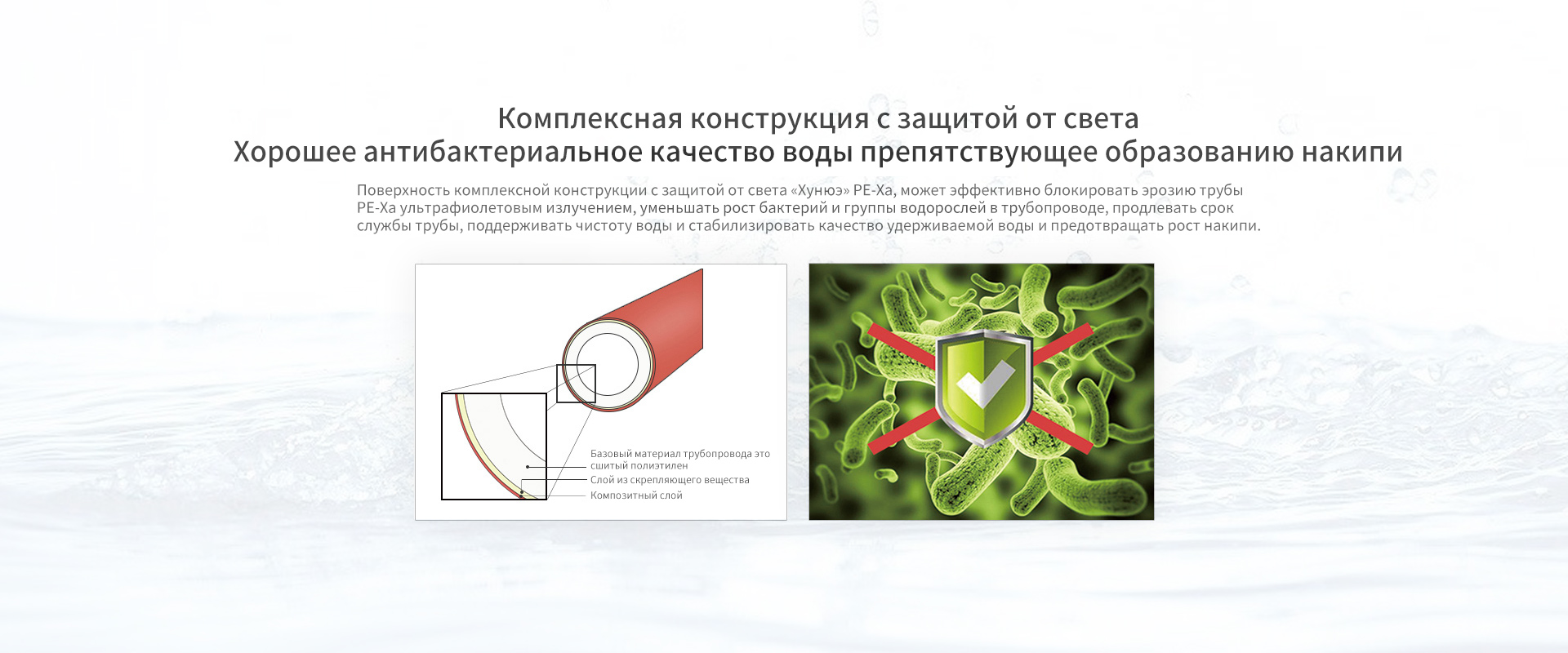 Комплексная конструкция с защитой от света
Хорошее антибактериальное качество воды препятствующее образованию накипи

Поверхность комплексной конструкции с защитой от света «Хунюэ» PE-Xa, может эффективно блокировать эрозию трубы PE-Xa ультрафиолетовым излучением, уменьшать рост бактерий и группы водорослей в трубопроводе, продлевать срок службы трубы, поддерживать чистоту воды и стабилизировать качество удерживаемой воды и предотвращать рост накипи.

Базовый материал трубопровода это сшитый полиэтилен
Слой из скрепляющего вещества
Композитный слой